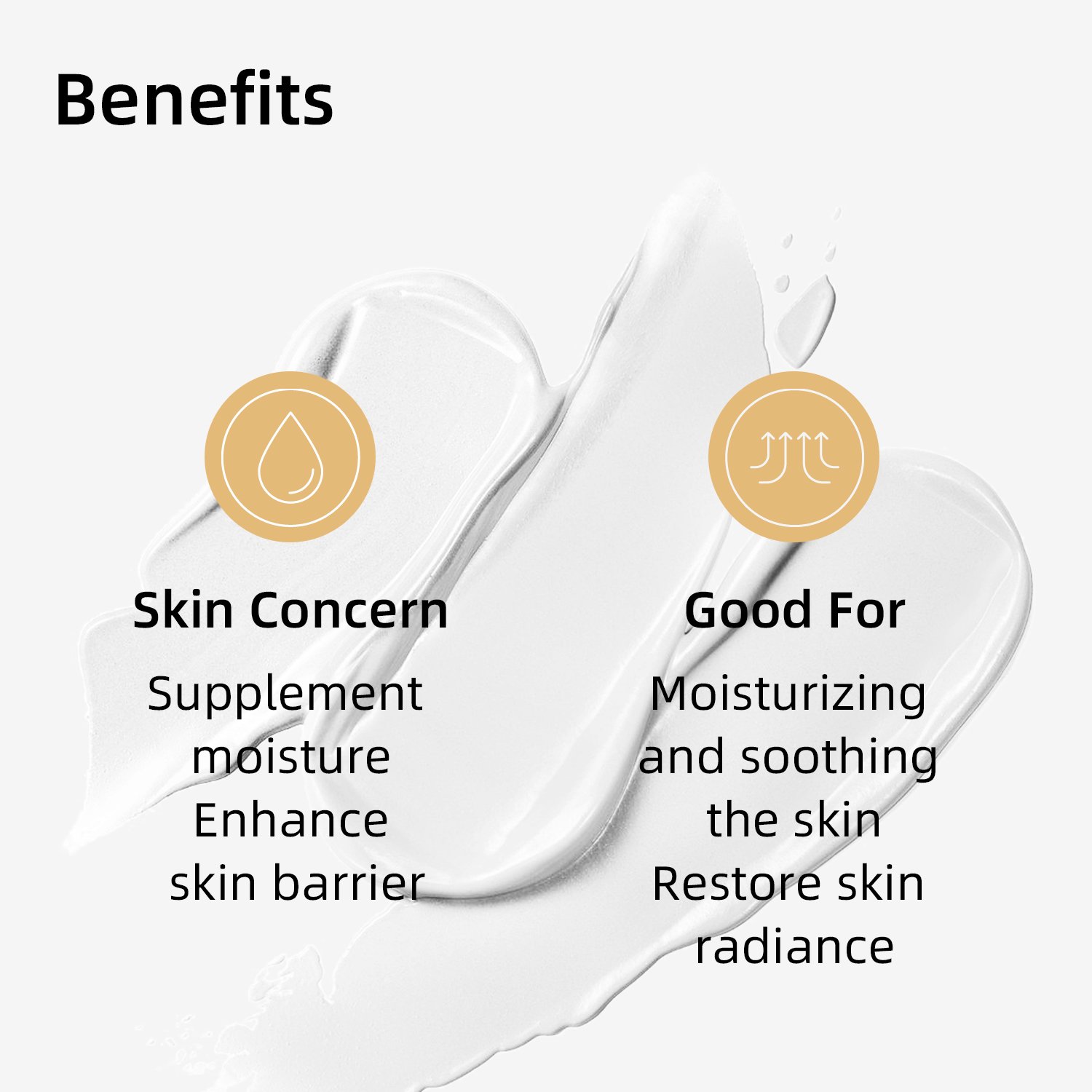 Benefits

Skin Concern

Supplement moisture
Enhance skin barrier

Good For

Moisturizing and soothing the skin
Restore skin radiance